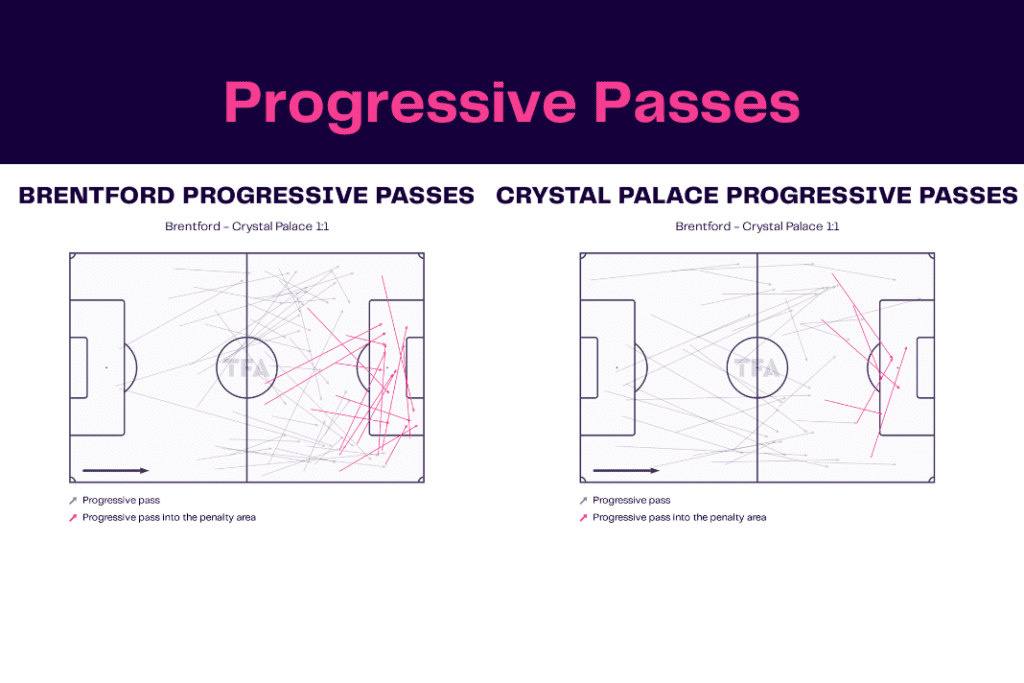 Progressive Passes

BRENTFORD PROGRESSIVE PASSES

Brentford - Crystal Palace 1:1

TFA

Progressive pass
Progressive pass into the penalty area

CRYSTAL PALACE PROGRESSIVE PASSES

Brentford - Crystal Palace 1:1

TFA

Progressive pass
Progressive pass into the penalty area